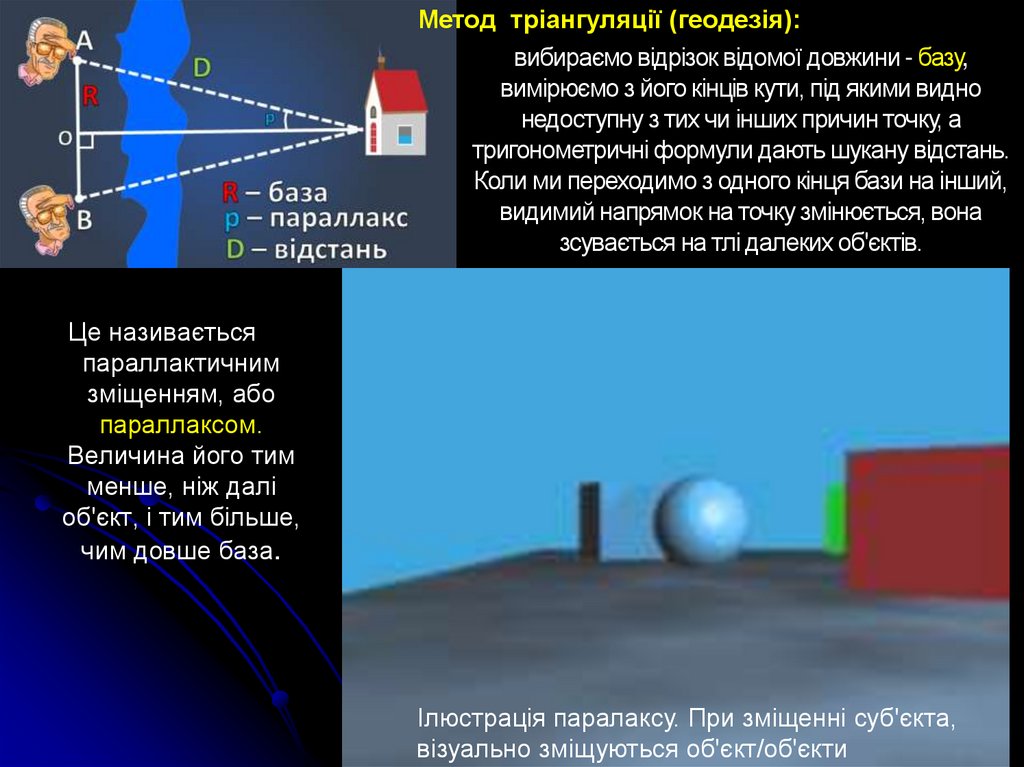 A
D
R
O
p
B
R – база
p – параллакс
D – відстань

Метод тріангуляції (геодезія):

вибираємо відрізок відомої довжини - базу, вимірюємо з його кінців кути, під якими видно недоступну з тих чи інших причин точку, а тригонометричні формули дають шукану відстань. Коли ми переходимо з одного кінця бази на інший, видимий напрямок на точку змінюється, вона зсувається на тлі далеких об'єктів.

Це називається параллактичним зміщенням, або параллаксом. Величина його тим менше, ніж далі об'єкт, і тим більше, чим довше база.

Ілюстрація паралаксу. При зміщенні суб'єкта, візуально зміщуються об'єкт/об'єкти